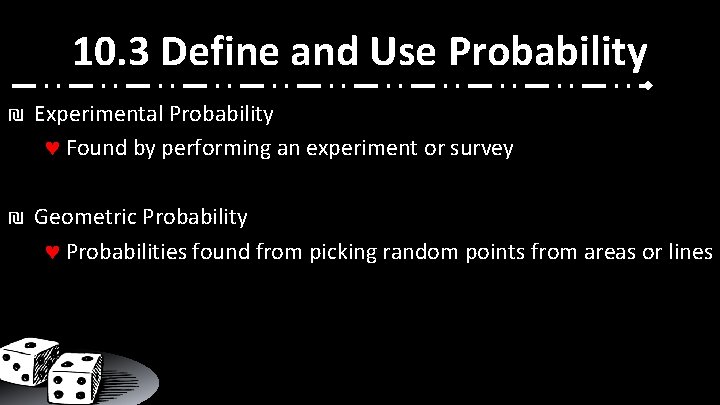 10.3 Define and Use Probability

₪ Experimental Probability

♥ Found by performing an experiment or survey

₪ Geometric Probability

♥ Probabilities found from picking random points from areas or lines